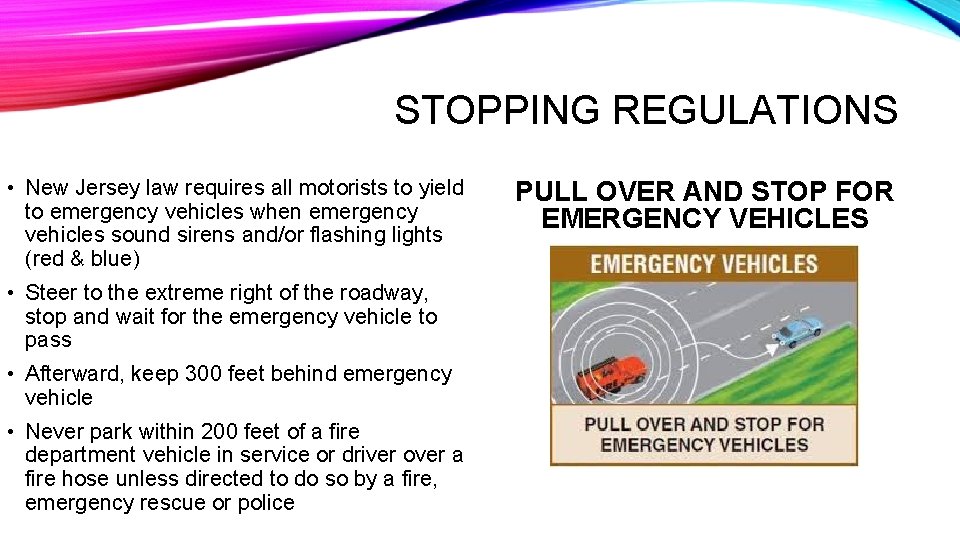 STOPPING REGULATIONS

• New Jersey law requires all motorists to yield to emergency vehicles when emergency vehicles sound sirens and/or flashing lights (red & blue)

• Steer to the extreme right of the roadway, stop and wait for the emergency vehicle to pass

• Afterward, keep 300 feet behind emergency vehicle

• Never park within 200 feet of a fire department vehicle in service or driver over a fire hose unless directed to do so by a fire, emergency rescue or police

PULL OVER AND STOP FOR EMERGENCY VEHICLES

EMERGENCY VEHICLES

PULL OVER AND STOP FOR EMERGENCY VEHICLES